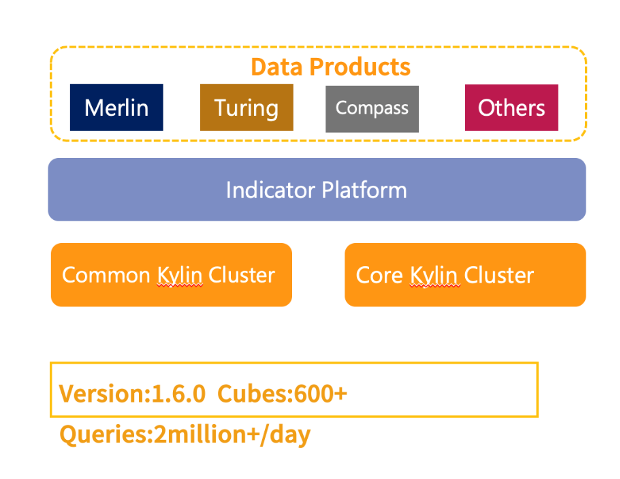 Data Products

Merlin

Turing

Compass

Others

Indicator Platform

Common Kylin Cluster

Core Kylin Cluster

Version:1.6.0 Cubes:600+

Queries:2million+/day